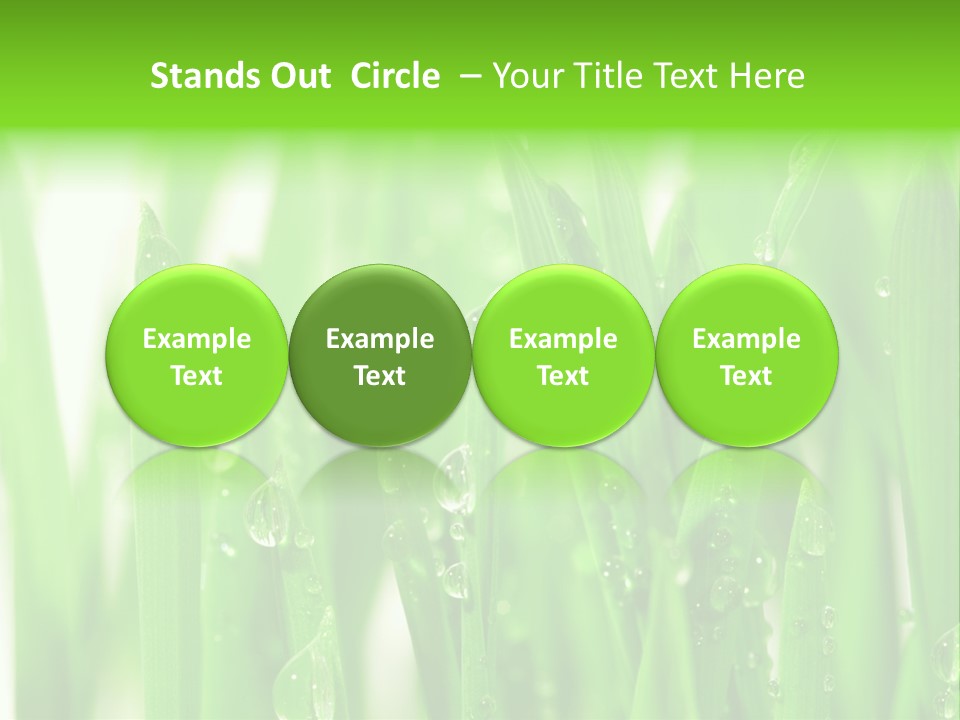 Stands Out Circle – Your Title Text Here

Example Text

Example Text

Example Text

Example Text